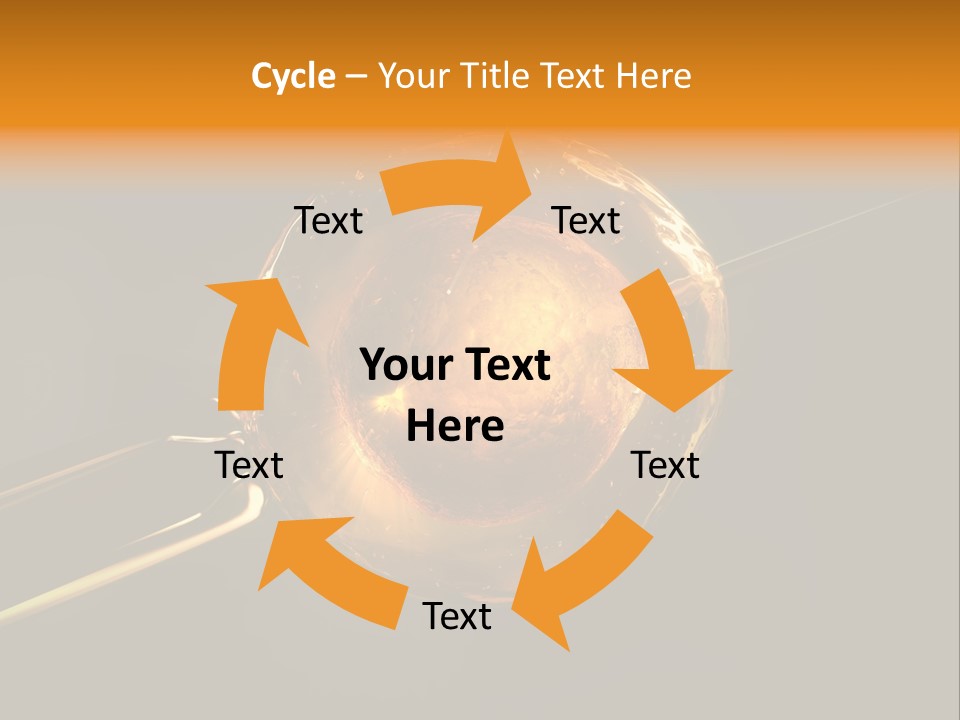 Cycle – Your Title Text Here

Text

Text

Your Text Here

Text

Text

Text